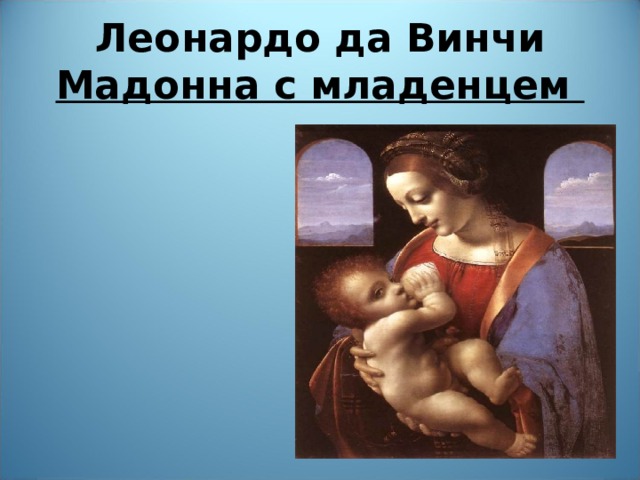 Леонардо да Винчи
Мадонна с младенцем